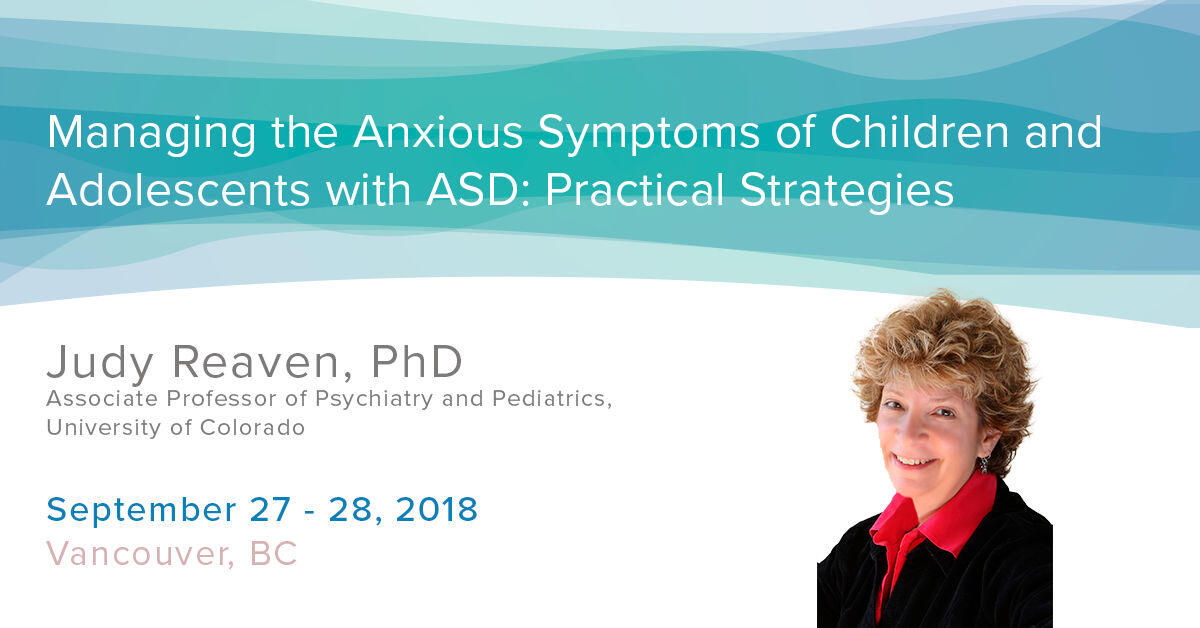 Managing the Anxious Symptoms of Children and Adolescents with ASD: Practical Strategies

Judy Reaven, PhD
Associate Professor of Psychiatry and Pediatrics, University of Colorado

September 27 - 28, 2018
Vancouver, BC